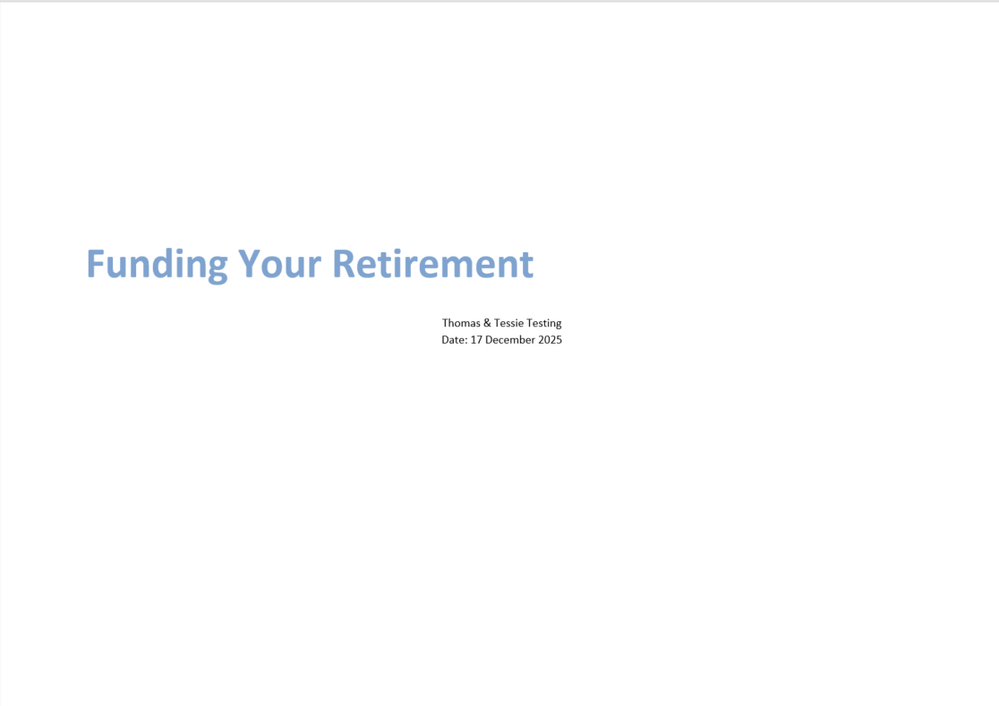 Funding Your Retirement

Thomas & Tessie Testing
Date: 17 December 2025